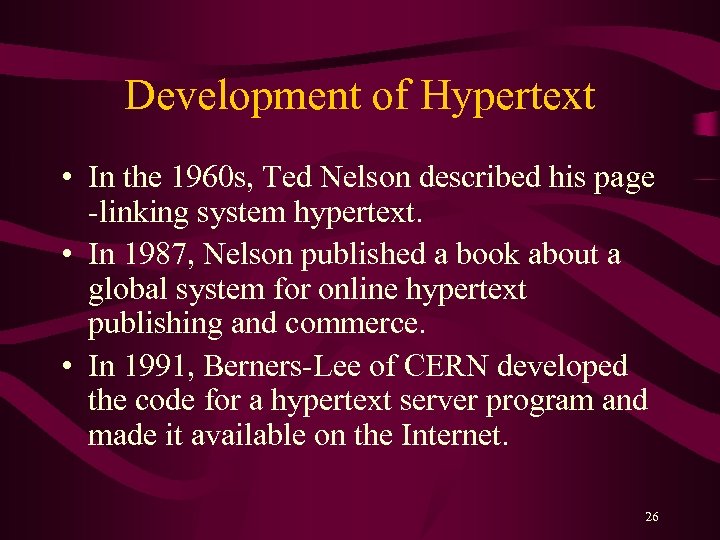 Development of Hypertext

• In the 1960s, Ted Nelson described his page -linking system hypertext.
• In 1987, Nelson published a book about a global system for online hypertext publishing and commerce.
• In 1991, Berners-Lee of CERN developed the code for a hypertext server program and made it available on the Internet.

26